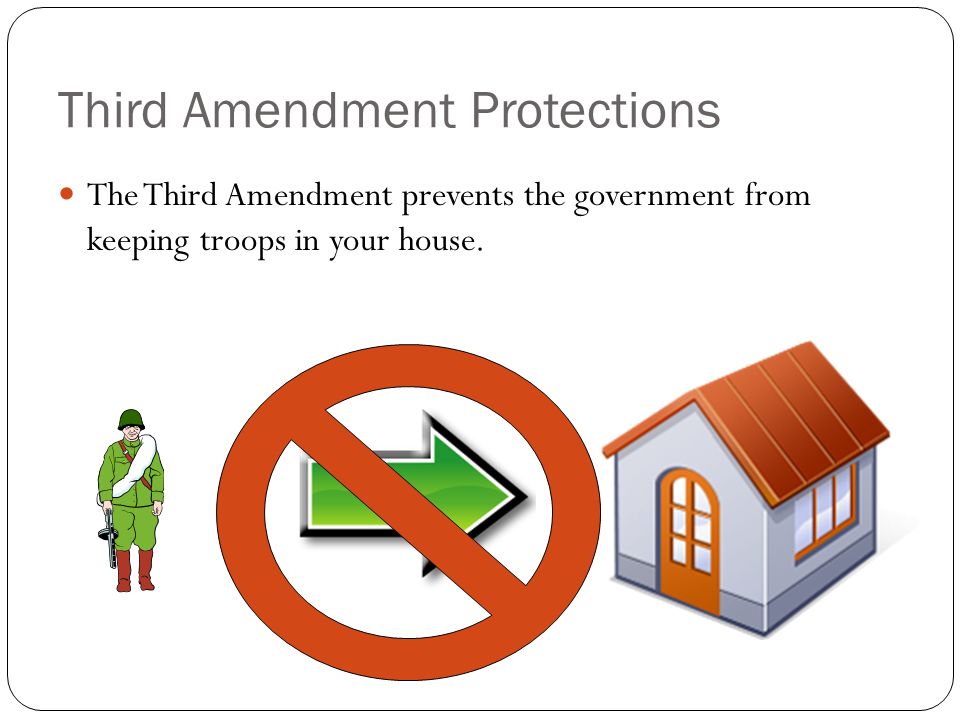 Third Amendment Protections

The Third Amendment prevents the government from keeping troops in your house.